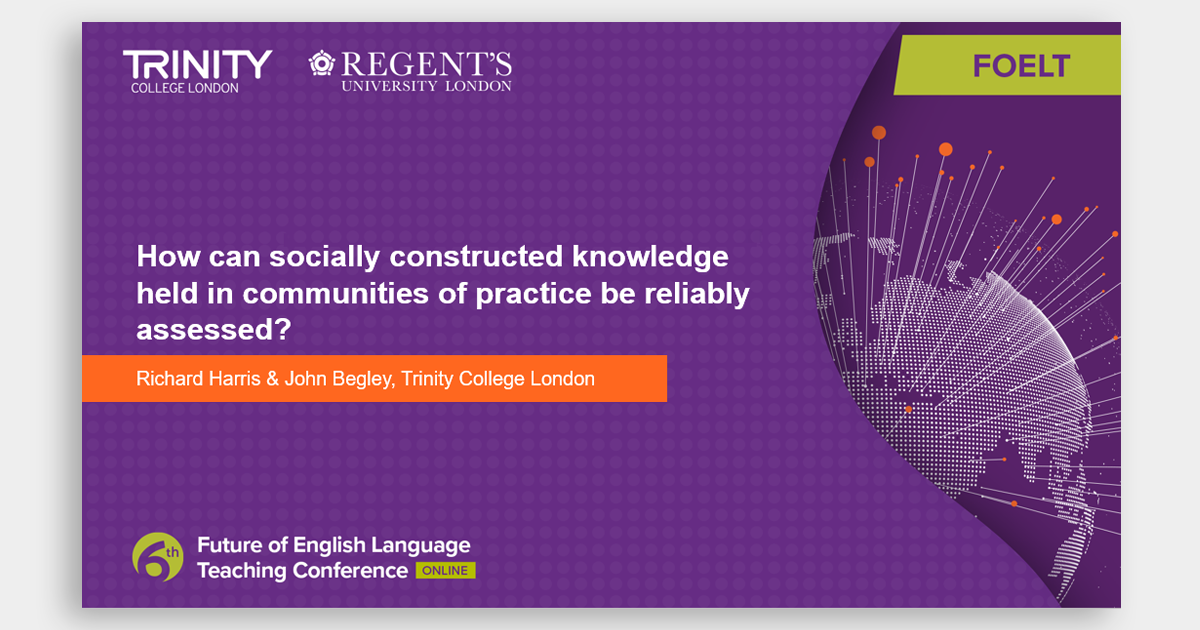 TRINITY
COLLEGE LONDON

REGENT'S
UNIVERSITY LONDON

FOELT

How can socially constructed knowledge held in communities of practice be reliably assessed?

Richard Harris & John Begley, Trinity College London

6th

Future of English Language Teaching Conference ONLINE